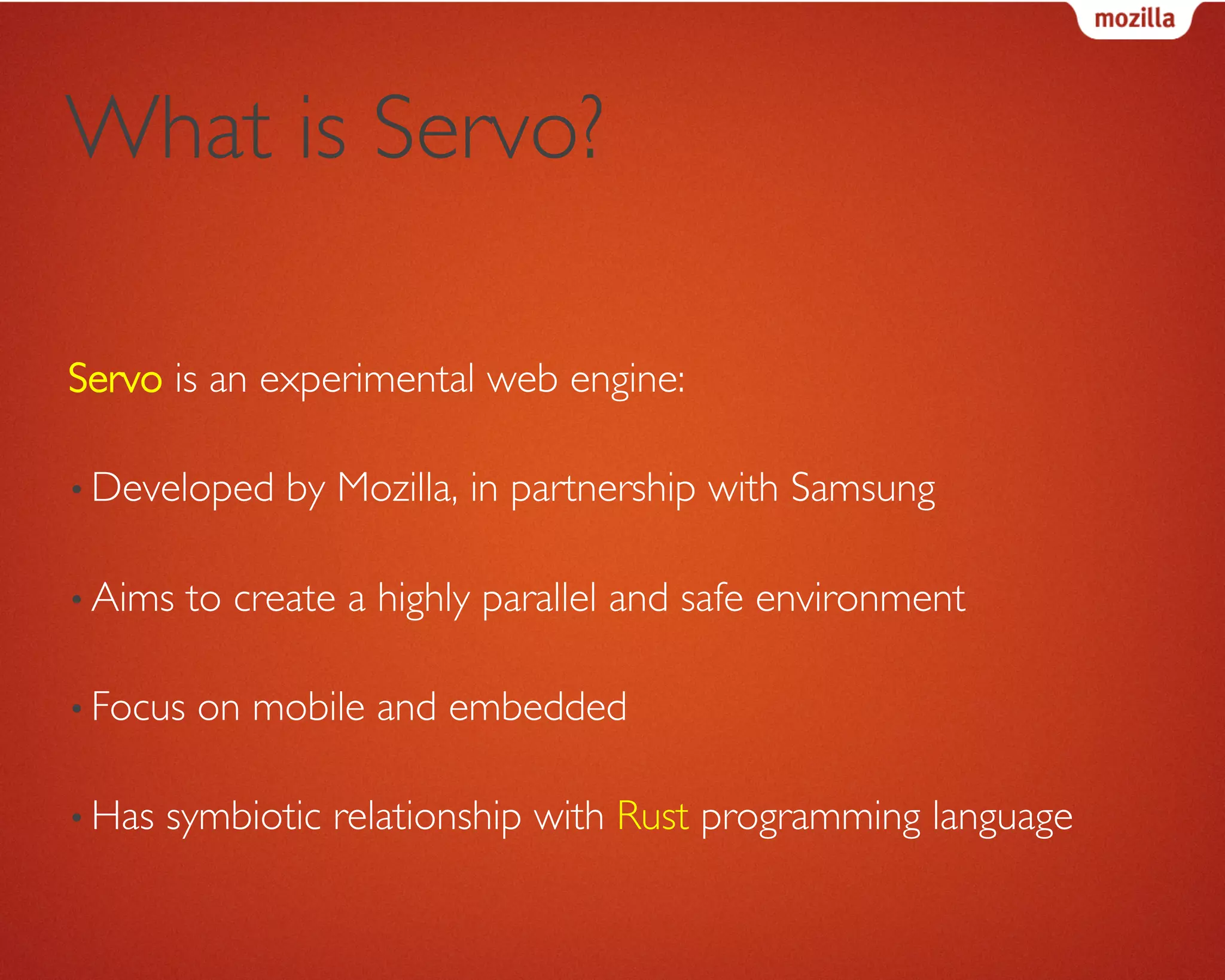 mozilla

What is Servo?

Servo is an experimental web engine:

• Developed by Mozilla, in partnership with Samsung

• Aims to create a highly parallel and safe environment

• Focus on mobile and embedded

• Has symbiotic relationship with Rust programming language